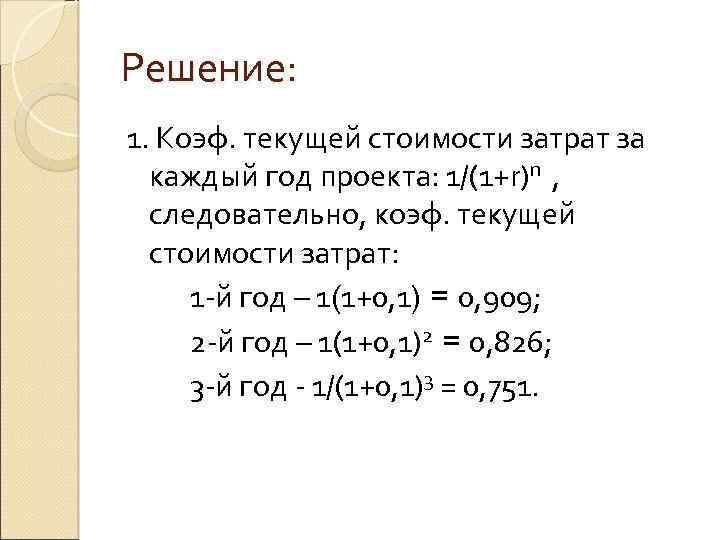 Решение:

1. Коэф. текущей стоимости затрат за каждый год проекта: $1/(1+r)^n$ , следовательно, коэф. текущей стоимости затрат:

1-й год – $1(1+0,1) = 0,909$;

2-й год – $1(1+0,1)^2 = 0,826$;

3-й год - $1/(1+0,1)^3 = 0,751$.